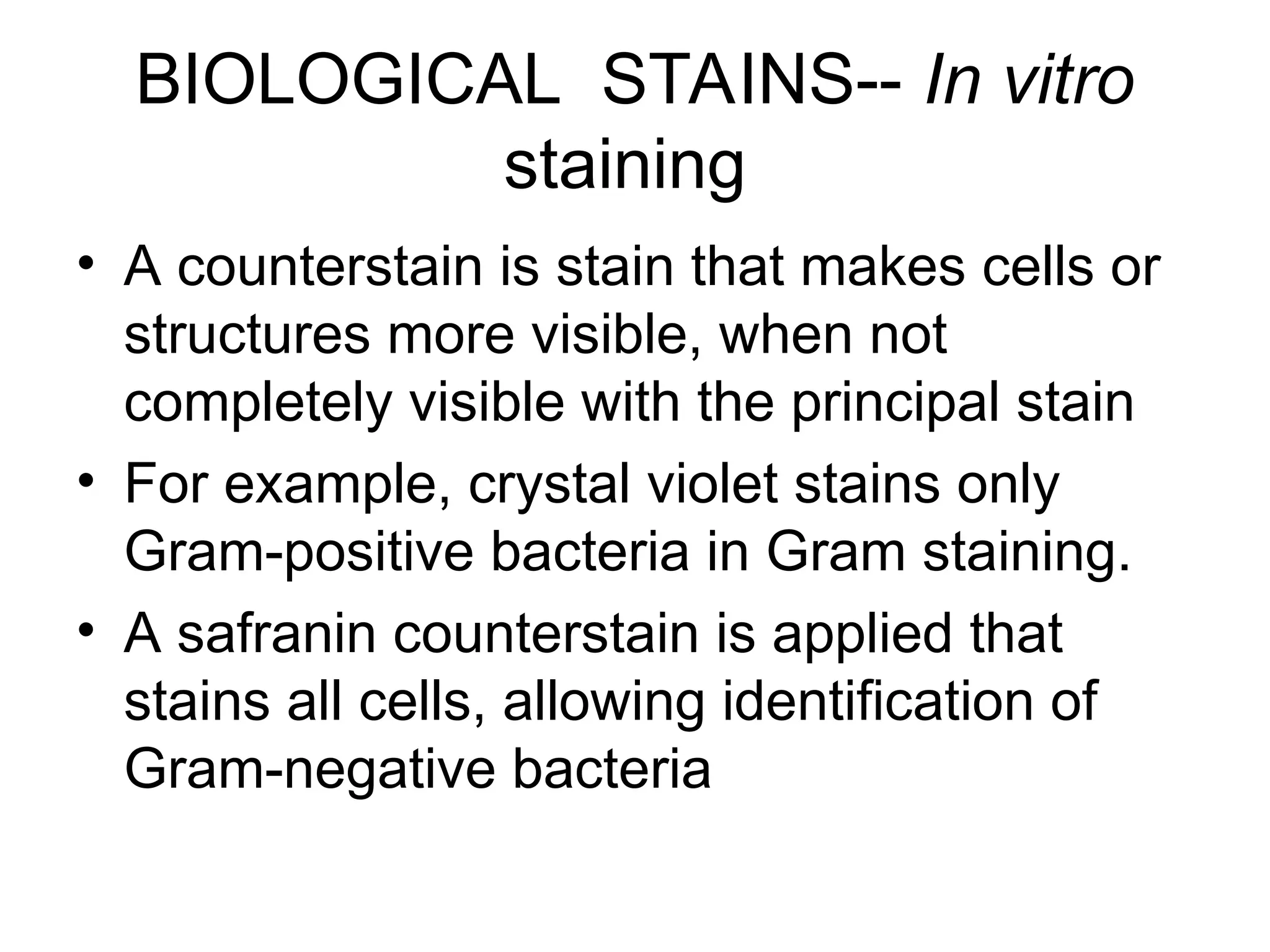 BIOLOGICAL STAINS-- In vitro staining

• A counterstain is stain that makes cells or structures more visible, when not completely visible with the principal stain

• For example, crystal violet stains only Gram-positive bacteria in Gram staining.

• A safranin counterstain is applied that stains all cells, allowing identification of Gram-negative bacteria